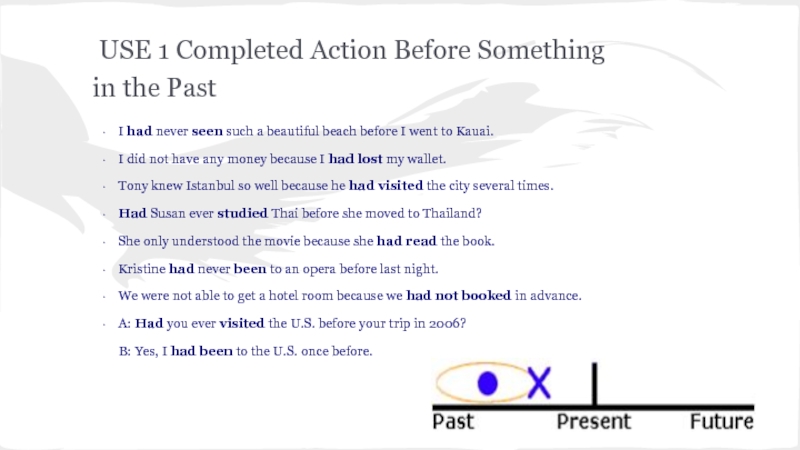 USE 1 Completed Action Before Something in the Past

- I had never seen such a beautiful beach before I went to Kauai.
- I did not have any money because I had lost my wallet.
- Tony knew Istanbul so well because he had visited the city several times.
- Had Susan ever studied Thai before she moved to Thailand?
- She only understood the movie because she had read the book.
- Kristine had never been to an opera before last night.
- We were not able to get a hotel room because we had not booked in advance.
- A: Had you ever visited the U.S. before your trip in 2006?

B: Yes, I had been to the U.S. once before.

X

Past Present Future